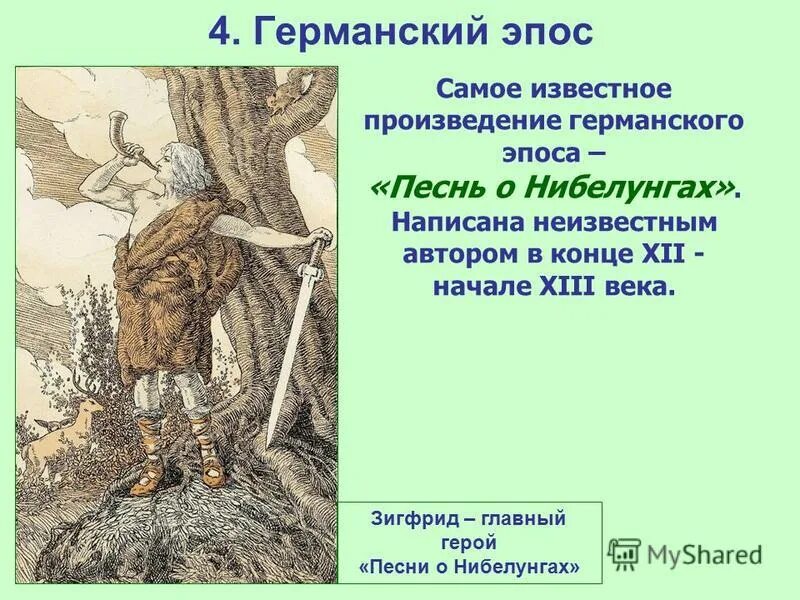 4. Германский эпос

Самое известное произведение германского эпоса – «Песнь о Нибелунгах». Написана неизвестным автором в конце XII - начале XIII века.

Зигфрид – главный герой «Песни о Нибелунгах»

MyShared